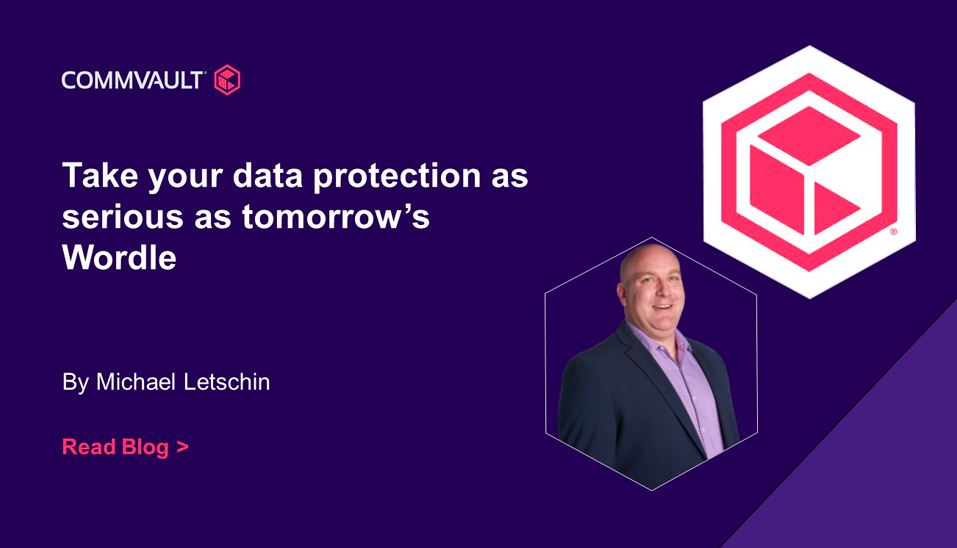 COMMVAULT

Take your data protection as serious as tomorrow's Wordle

By Michael Letschin

Read Blog >